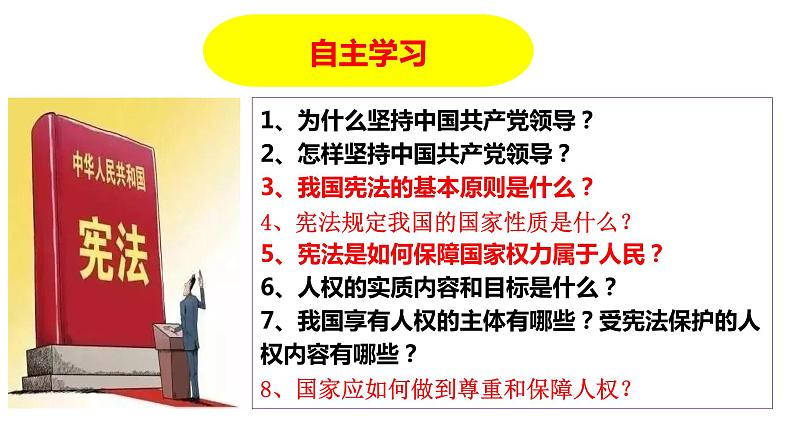 自主学习

中华人民共和国
宪法

1、为什么坚持中国共产党领导？
2、怎样坚持中国共产党领导？
3、我国宪法的基本原则是什么？
4、宪法规定我国的国家性质是什么？
5、宪法是如何保障国家权力属于人民？
6、人权的实质内容和目标是什么？
7、我国享有人权的主体有哪些？受宪法保护的人权内容有哪些？
8、国家应如何做到尊重和保障人权？